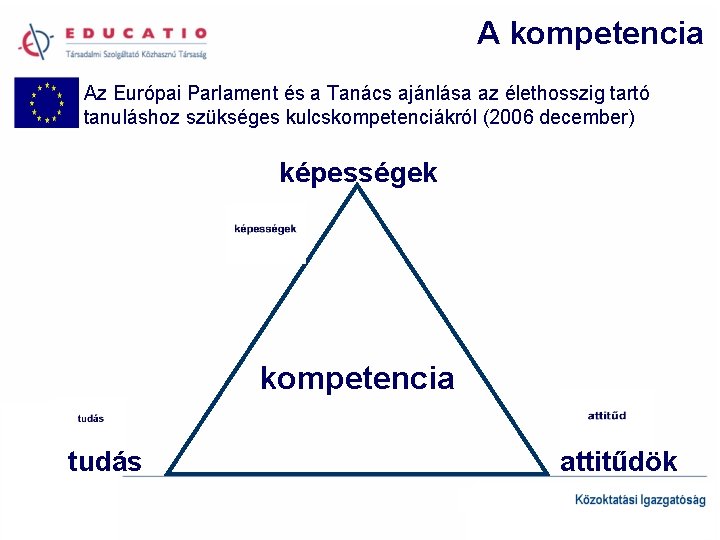 EDUCATIO
Társadalmi Szolgáltató Közhasznú Társaság

A kompetencia

Az Európai Parlament és a Tanács ajánlása az élethosszig tartó tanuláshoz szükséges kulcskompetenciákról (2006 december)

képességek

képességek

kompetencia

tudás

attitűd

tudás

attitűdök

Közoktatási Igazgatóság